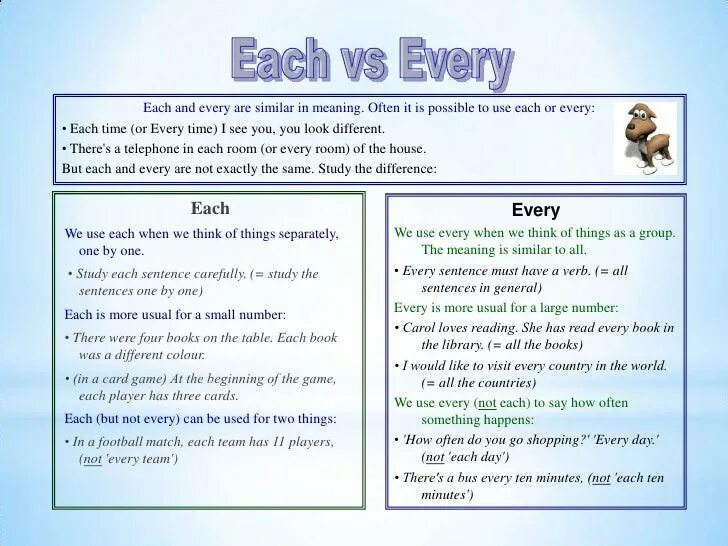 Each vs Every

Each and every are similar in meaning. Often it is possible to use each or every:
• Each time (or Every time) I see you, you look different.
• There's a telephone in each room (or every room) of the house.
But each and every are not exactly the same. Study the difference:

Each

We use each when we think of things separately, one by one.

• Study each sentence carefully. (= study the sentences one by one)

Each is more usual for a small number:

• There were four books on the table. Each book was a different colour.

• (in a card game) At the beginning of the game, each player has three cards.

Each (but not every) can be used for two things:

• In a football match, each team has 11 players, (not 'every team')

Every

We use every when we think of things as a group. The meaning is similar to all.

• Every sentence must have a verb. (= all sentences in general)

Every is more usual for a large number:

• Carol loves reading. She has read every book in the library. (= all the books)

• I would like to visit every country in the world. (= all the countries)

We use every (not each) to say how often something happens:

• 'How often do you go shopping?' 'Every day.' (not 'each day')

• There's a bus every ten minutes, (not 'each ten minutes')